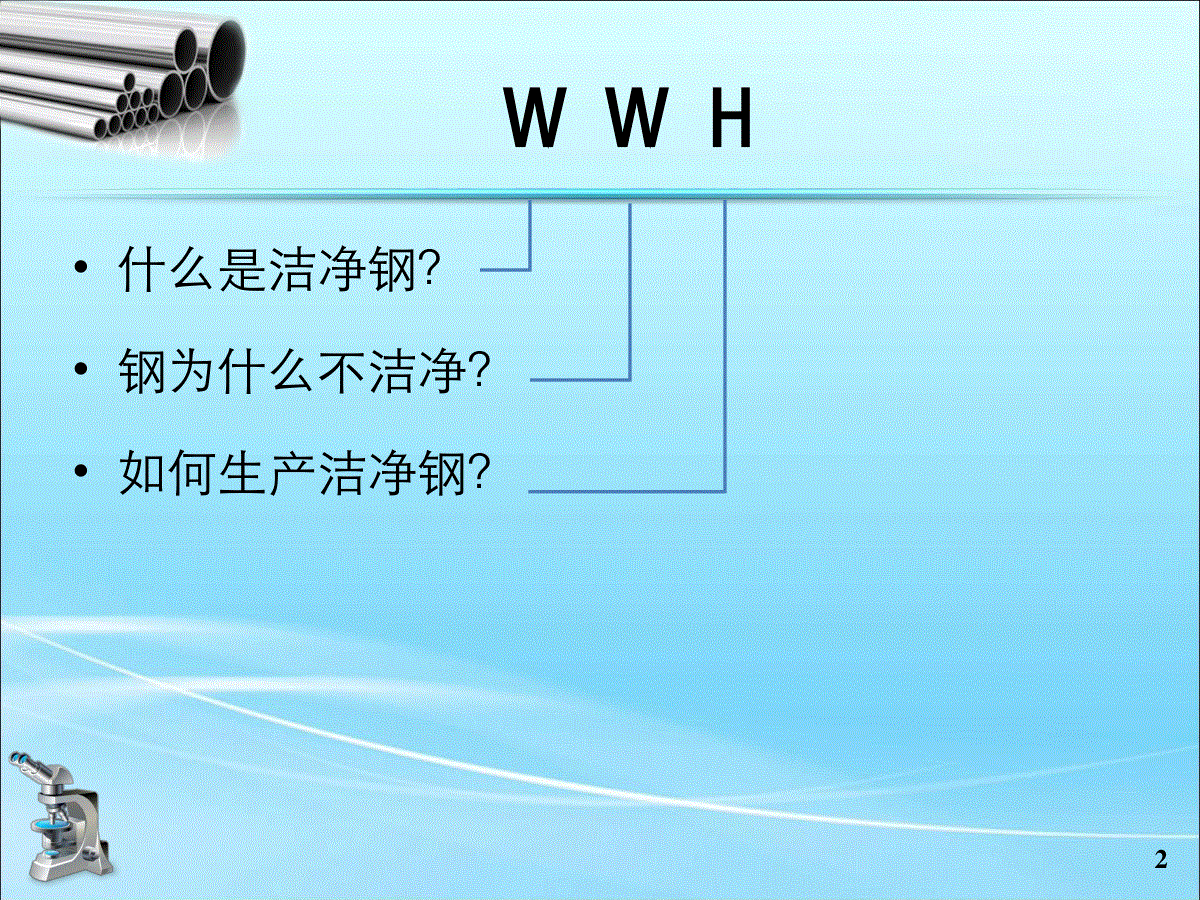 W W H

• 什么是洁净钢?

• 钢为什么不洁净?

• 如何生产洁净钢?

2